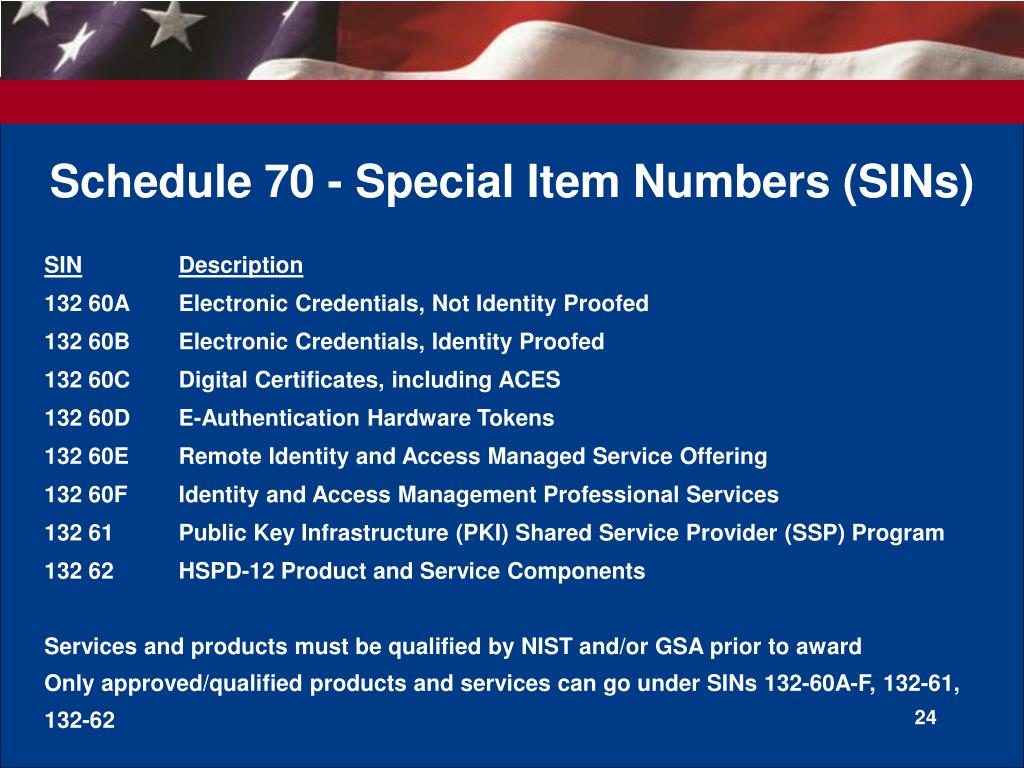 Schedule 70 - Special Item Numbers (SINs)

| SIN | Description |
|---|---|
| 132 60A | Electronic Credentials, Not Identity Proofed |
| 132 60B | Electronic Credentials, Identity Proofed |
| 132 60C | Digital Certificates, including ACES |
| 132 60D | E-Authentication Hardware Tokens |
| 132 60E | Remote Identity and Access Managed Service Offering |
| 132 60F | Identity and Access Management Professional Services |
| 132 61 | Public Key Infrastructure (PKI) Shared Service Provider (SSP) Program |
| 132 62 | HSPD-12 Product and Service Components |

Services and products must be qualified by NIST and/or GSA prior to award

Only approved/qualified products and services can go under SINs 132-60A-F, 132-61, 132-62

24